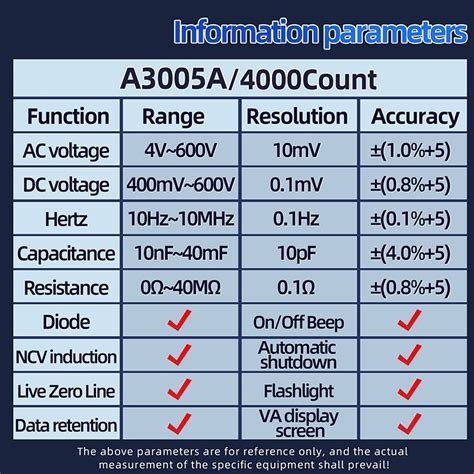 Information parameters

A3005A/4000Count

| Function | Range | Resolution | Accuracy |
|---|---|---|---|
| AC voltage | 4V~600V | 10mV | ±(1.0%+5) |
| DC voltage | 400mV~600V | 0.1mV | ±(0.8%+5) |
| Hertz | 10Hz~10MHz | 0.1Hz | ±(0.1%+5) |
| Capacitance | 10nF~40mF | 10pF | ±(4.0%+5) |
| Resistance | 0Ω~40MΩ | 0.1Ω | ±(0.8%+5) |
| Diode | ✓ | On/Off Beep | ✓ |
| NCV induction | ✓ | Automatic shutdown | ✓ |
| Live Zero Line | ✓ | Flashlight | ✓ |
| Data retention | ✓ | VA display screen | ✓ |

The above parameters are for reference only, and the actual measurement of the specific equipment shall prevail!